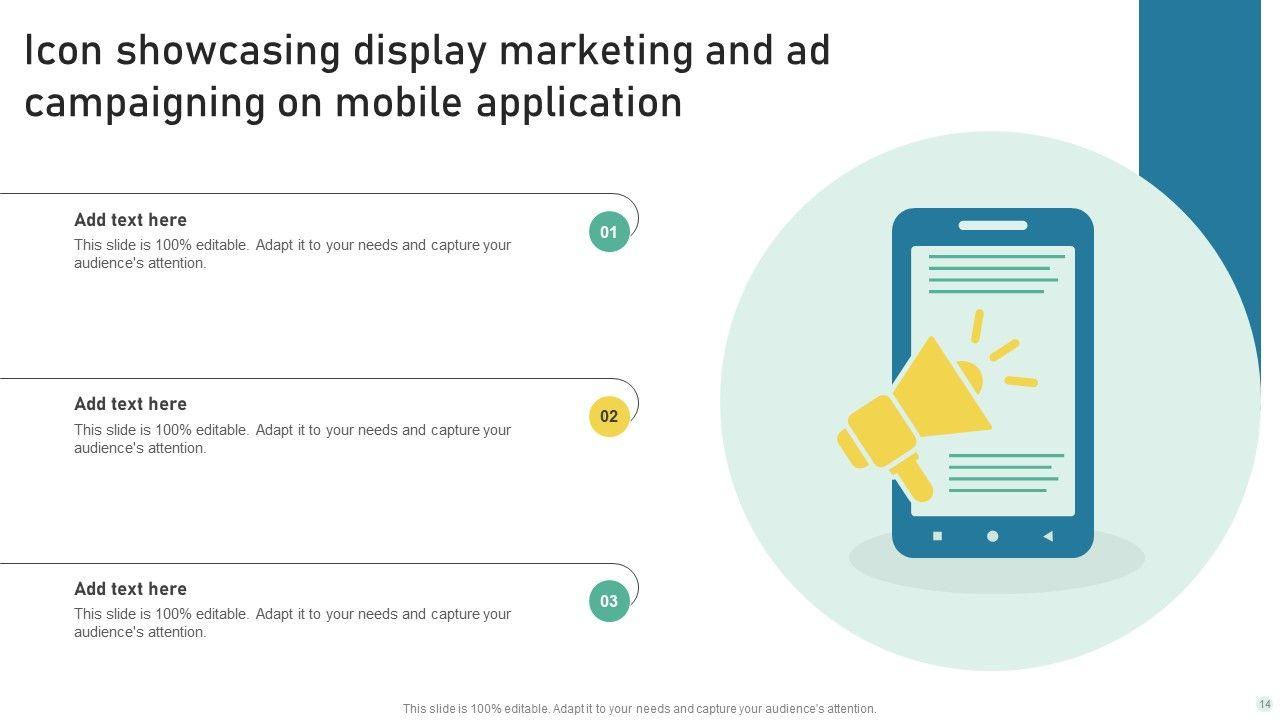 Icon showcasing display marketing and ad campaigning on mobile application

Add text here
This slide is 100% editable. Adapt it to your needs and capture your audience's attention.

01

Add text here
This slide is 100% editable. Adapt it to your needs and capture your audience's attention.

02

Add text here
This slide is 100% editable. Adapt it to your needs and capture your audience's attention.

03

This slide is 100% editable. Adapt it to your needs and capture your audience's attention.

14